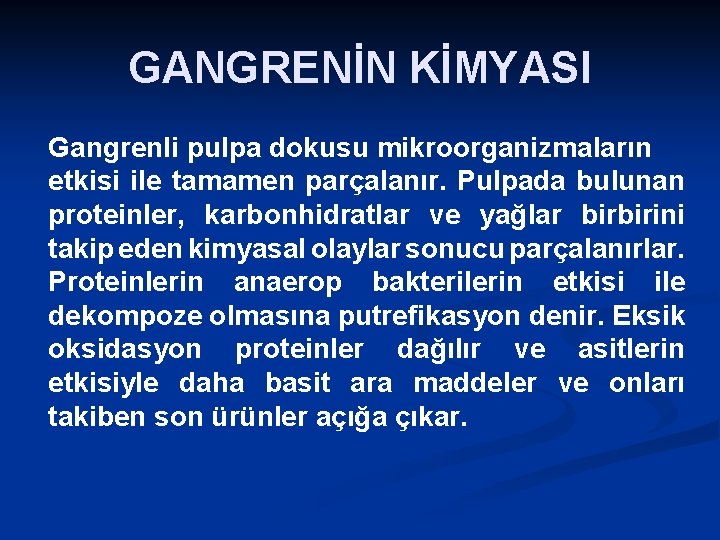 GANGRENİN KİMYASI

Gangrenli pulpa dokusu mikroorganizmaların etkisi ile tamamen parçalanır. Pulpada bulunan proteinler, karbonhidratlar ve yağlar birbirini takip eden kimyasal olaylar sonucu parçalanırlar. Proteinlerin anaerop bakterilerin etkisi ile dekompoze olmasına putrefikasyon denir. Eksik oksidasyon proteinler dağılır ve asitlerin etkisiyle daha basit ara maddeler ve onları takiben son ürünler açığa çıkar.